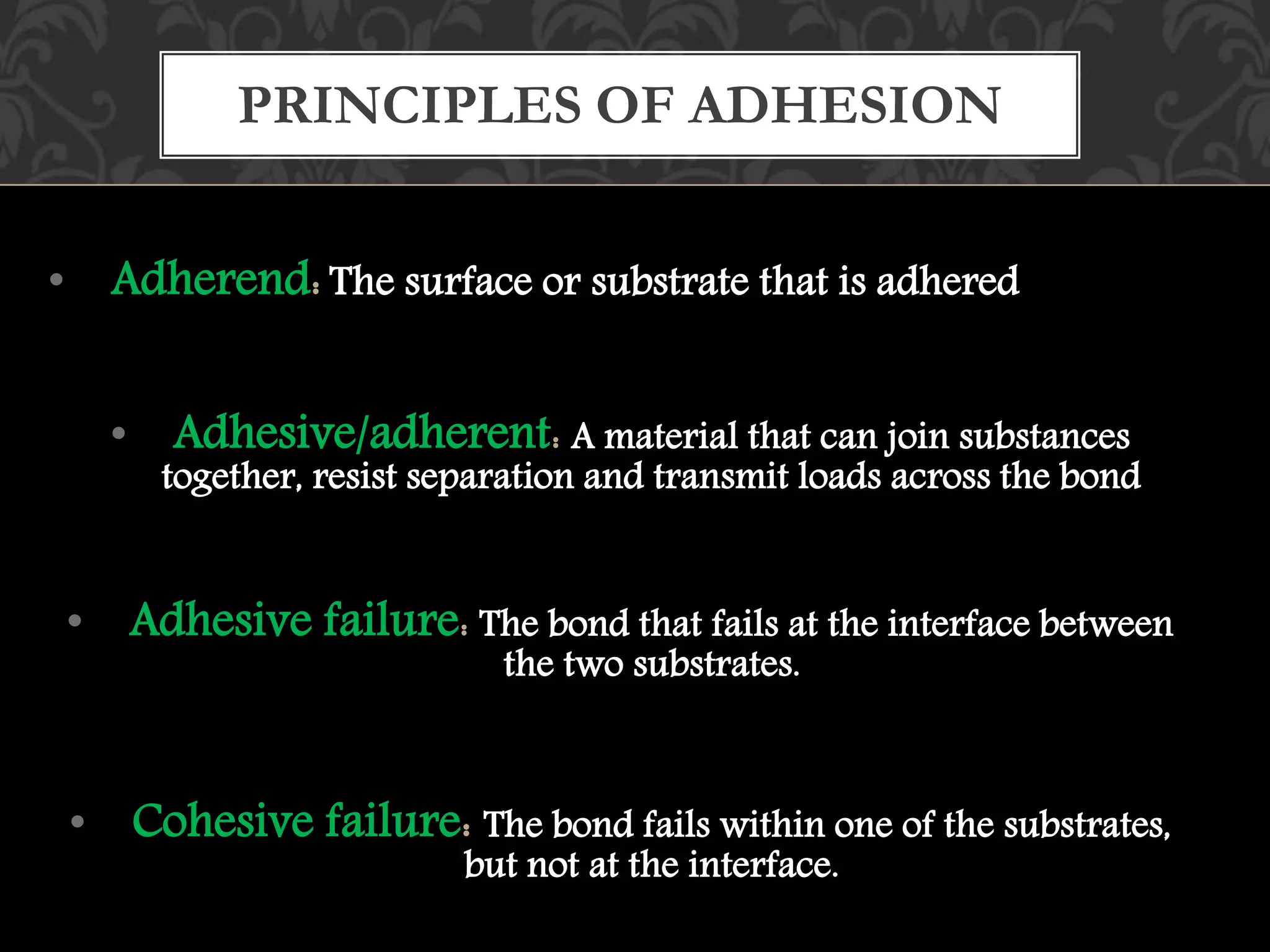 PRINCIPLES OF ADHESION

• Adherend: The surface or substrate that is adhered

• Adhesive/adherent: A material that can join substances together, resist separation and transmit loads across the bond

• Adhesive failure: The bond that fails at the interface between the two substrates.

• Cohesive failure: The bond fails within one of the substrates, but not at the interface.